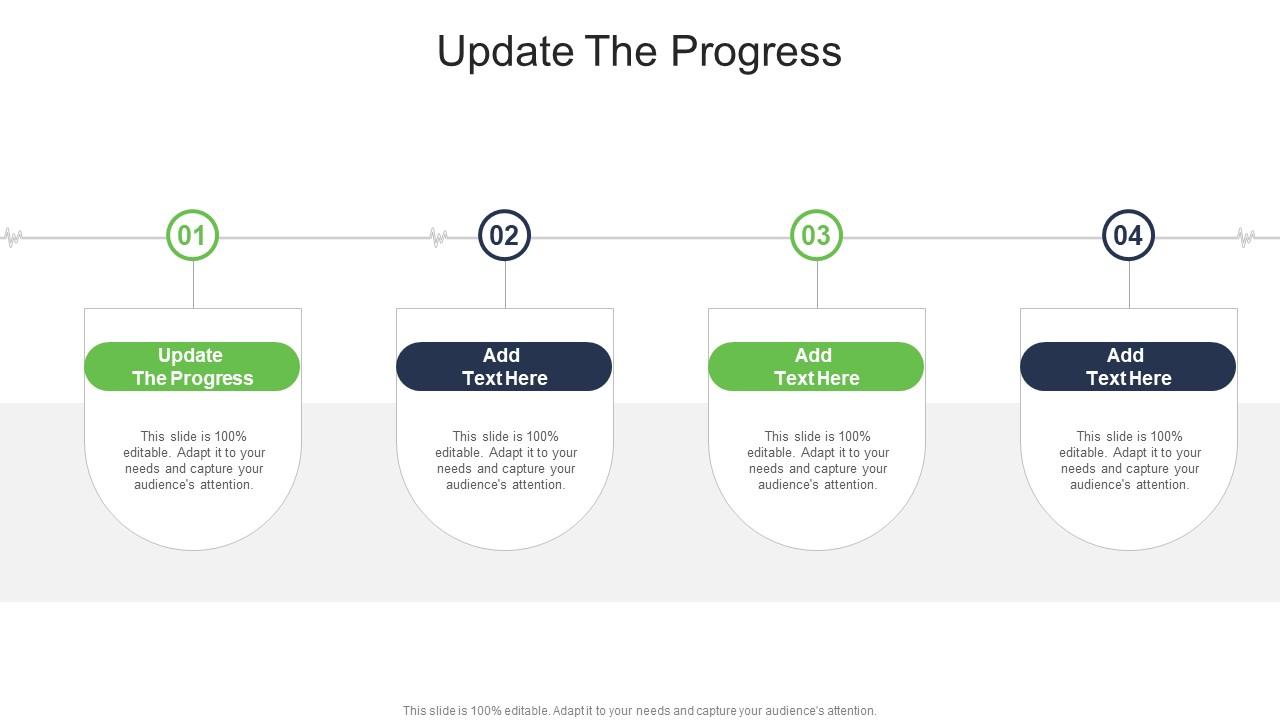 Update The Progress

01

Update The Progress

This slide is 100% editable. Adapt it to your needs and capture your audience's attention.

02

Add Text Here

This slide is 100% editable. Adapt it to your needs and capture your audience's attention.

03

Add Text Here

This slide is 100% editable. Adapt it to your needs and capture your audience's attention.

04

Add Text Here

This slide is 100% editable. Adapt it to your needs and capture your audience's attention.

This slide is 100% editable. Adapt it to your needs and capture your audience's attention.